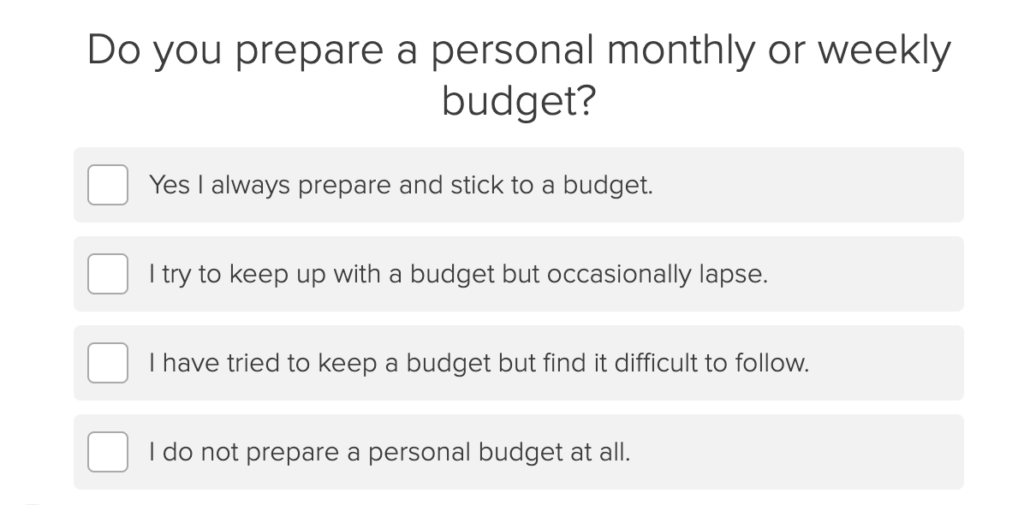 Do you prepare a personal monthly or weekly budget?

Yes I always prepare and stick to a budget.

I try to keep up with a budget but occasionally lapse.

I have tried to keep a budget but find it difficult to follow.

I do not prepare a personal budget at all.